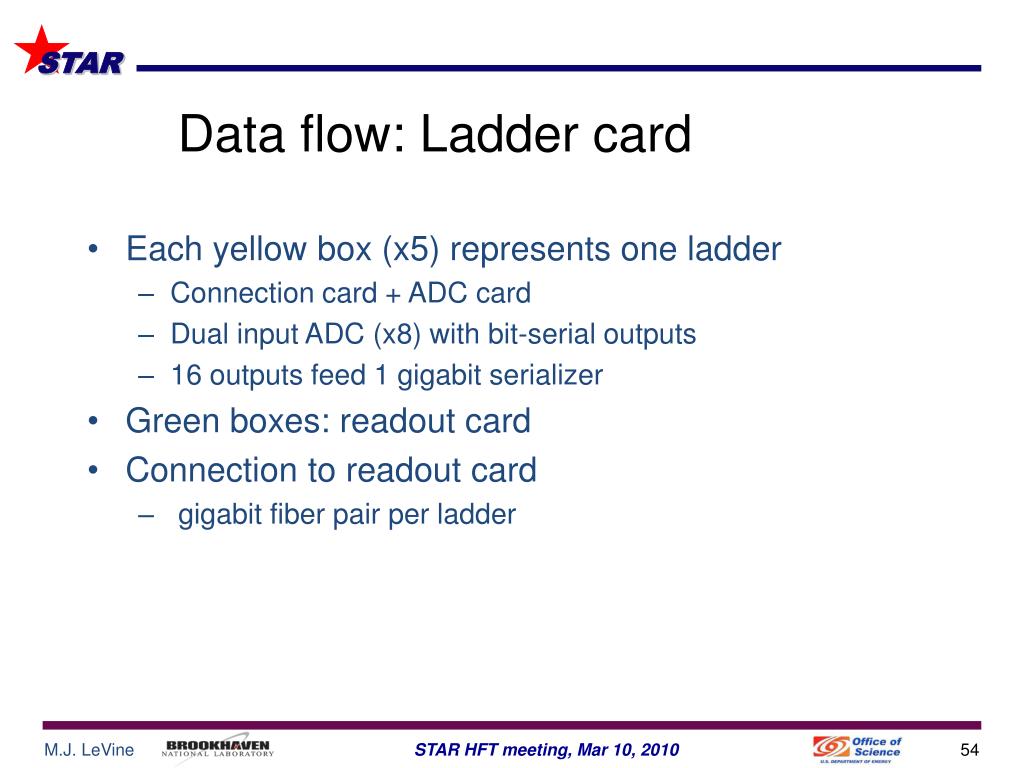 STAR

Data flow: Ladder card

• Each yellow box (x5) represents one ladder
– Connection card + ADC card
– Dual input ADC (x8) with bit-serial outputs
– 16 outputs feed 1 gigabit serializer
• Green boxes: readout card
• Connection to readout card
– gigabit fiber pair per ladder

M.J. LeVine
BROOKHAVEN NATIONAL LABORATORY
STAR HFT meeting, Mar 10, 2010
Office of Science
U.S. DEPARTMENT OF ENERGY
54